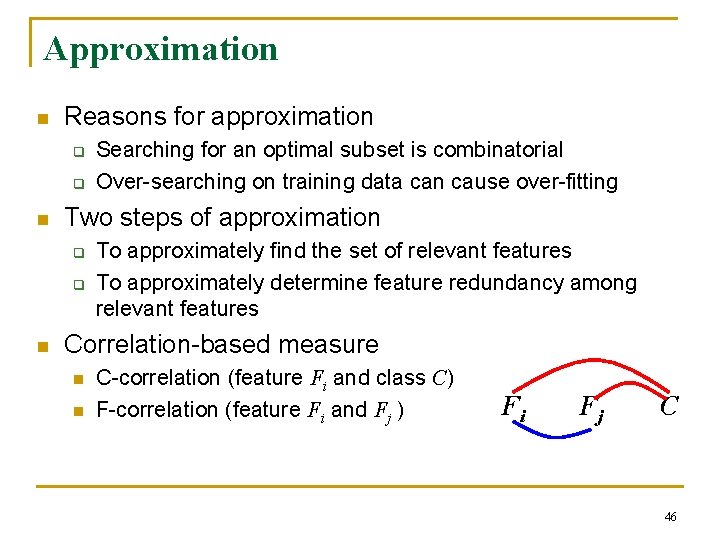 Approximation

Reasons for approximation
Searching for an optimal subset is combinatorial
Over-searching on training data can cause over-fitting

Two steps of approximation
To approximately find the set of relevant features
To approximately determine feature redundancy among relevant features

Correlation-based measure
C-correlation (feature $F_i$ and class $C$)
F-correlation (feature $F_i$ and $F_j$)

$F_i$ $F_j$ $C$

46